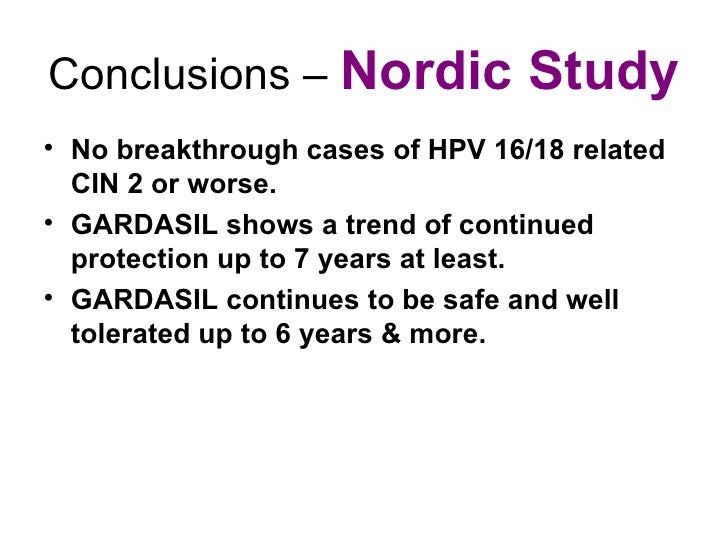 Conclusions – Nordic Study

• No breakthrough cases of HPV 16/18 related CIN 2 or worse.
• GARDASIL shows a trend of continued protection up to 7 years at least.
• GARDASIL continues to be safe and well tolerated up to 6 years & more.